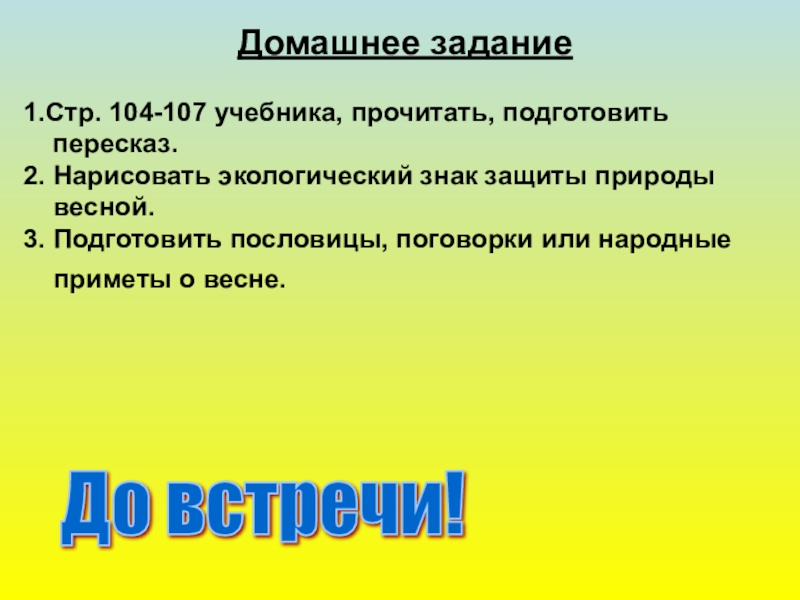 Домашнее задание

1.Стр. 104-107 учебника, прочитать, подготовить пересказ.
2. Нарисовать экологический знак защиты природы весной.
3. Подготовить пословицы, поговорки или народные приметы о весне.

До встречи!